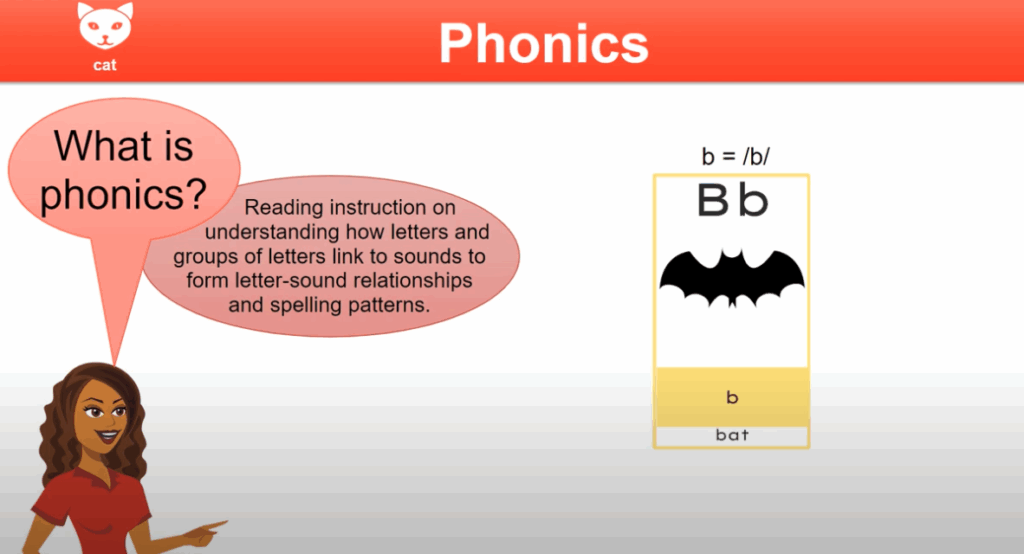 cat

Phonics

What is phonics?

Reading instruction on understanding how letters and groups of letters link to sounds to form letter-sound relationships and spelling patterns.

b = /b/

Bb

b

bat